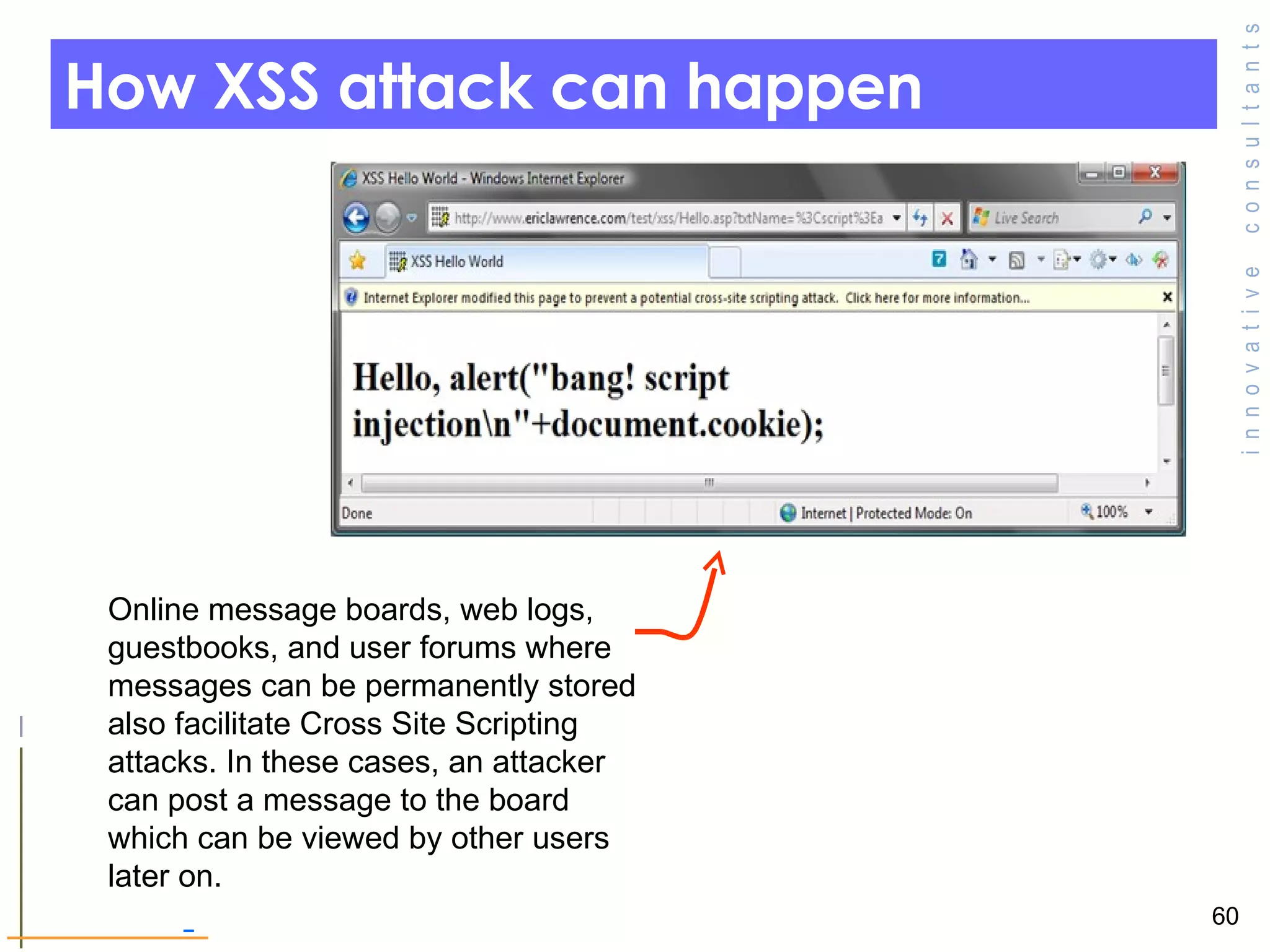 How XSS attack can happen

innovative consultants

XSS Hello World - Windows Internet Explorer

http://www.ericlawrence.com/test/xss/Hello.asp?txtName=%3Cscript%3Ea

Live Search

XSS Hello World

Internet Explorer modified this page to prevent a potential cross-site scripting attack. Click here for more information...

Hello, alert("bang! script injection\n"+document.cookie);

Done

Internet | Protected Mode: On

100%

Online message boards, web logs, guestbooks, and user forums where messages can be permanently stored also facilitate Cross Site Scripting attacks. In these cases, an attacker can post a message to the board which can be viewed by other users later on.

60